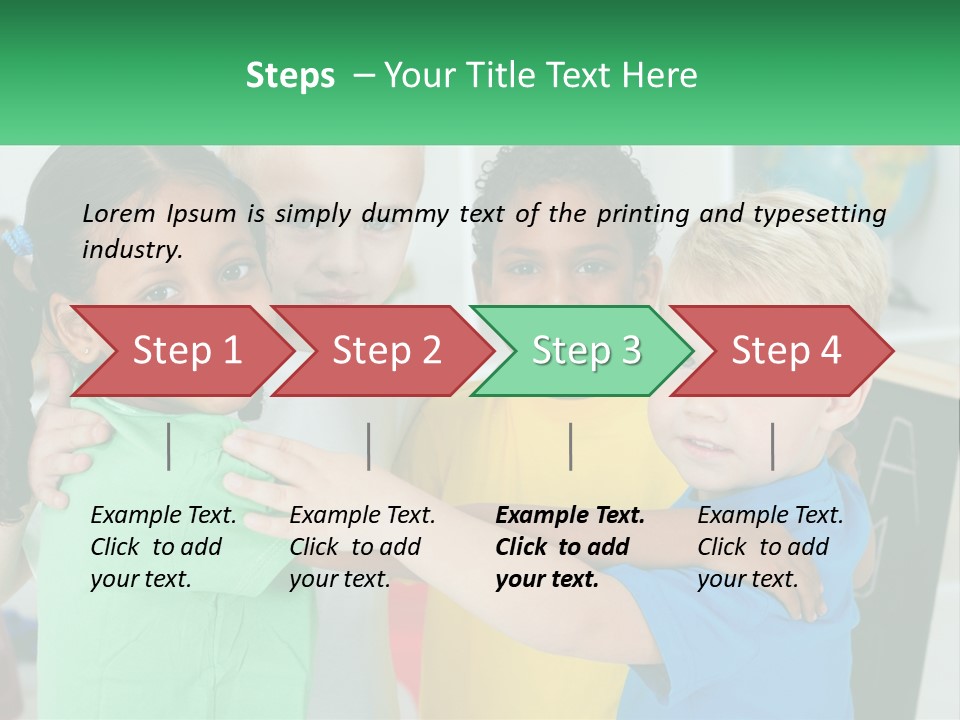 Steps – Your Title Text Here

Lorem Ipsum is simply dummy text of the printing and typesetting industry.

Step 1

Step 2

Step 3

Step 4

Example Text. Click to add your text.

Example Text. Click to add your text.

Example Text. Click to add your text.

Example Text. Click to add your text.